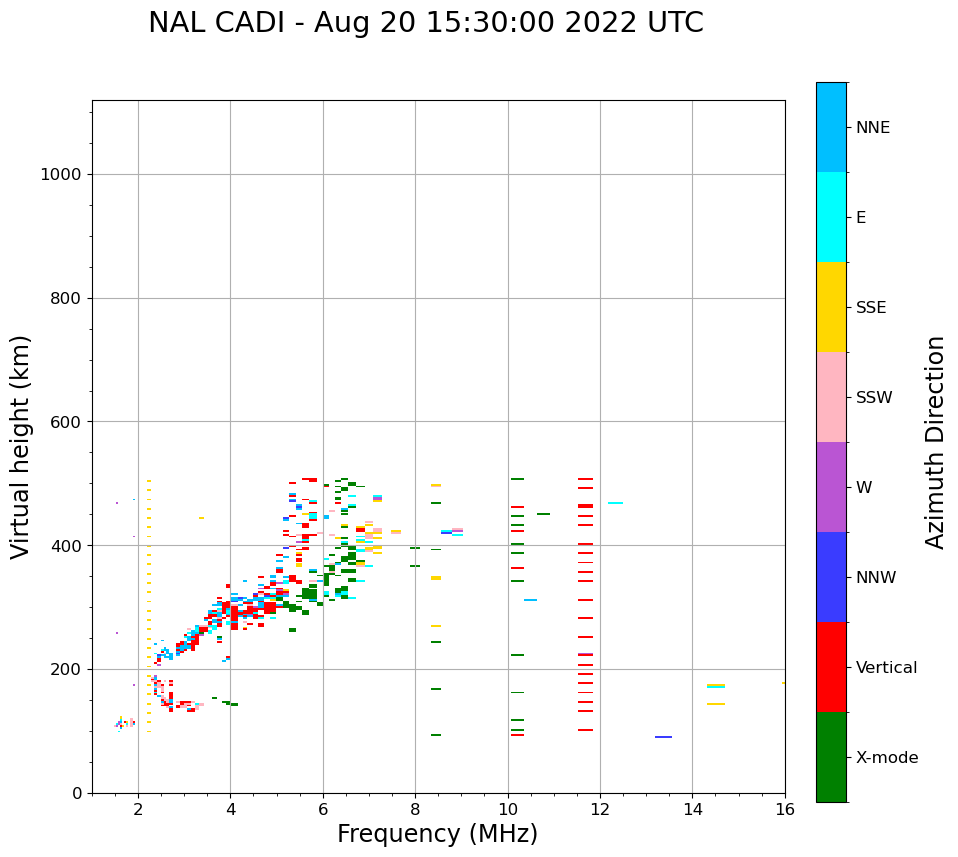 NAL CADI - Aug 20 15:30:00 2022 UTC

Virtual height (km)

1000
800
600
400
200
0

2
4
6
8
10
12
14
16

Frequency (MHz)

NNE
E
SSE
SSW
W
NNW
Vertical
X-mode

Azimuth Direction